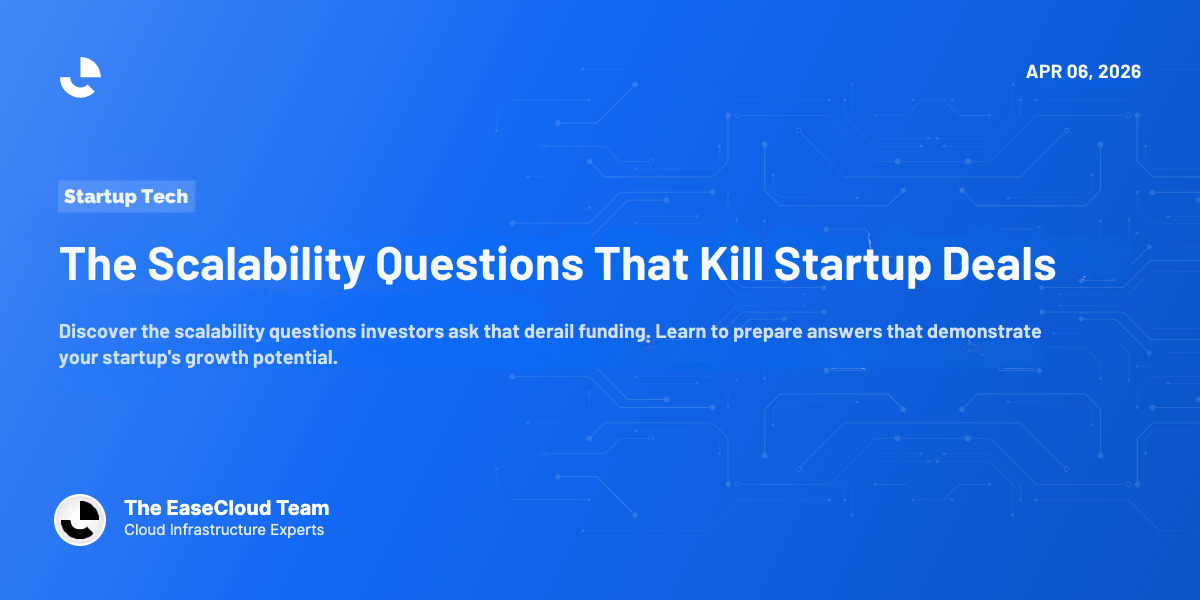 APR 06, 2026

Startup Tech

The Scalability Questions That Kill Startup Deals

Discover the scalability questions investors ask that derail funding. Learn to prepare answers that demonstrate your startup's growth potential.

The EaseCloud Team
Cloud Infrastructure Experts